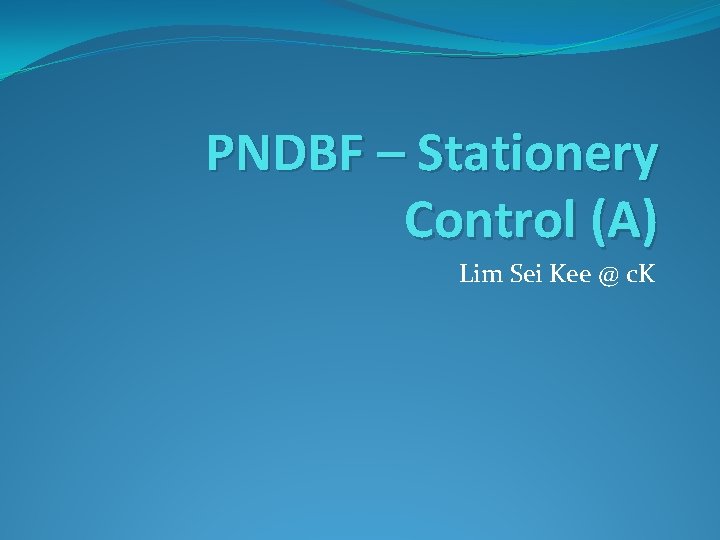 PNDBF – Stationery Control (A)

Lim Sei Kee @ cK